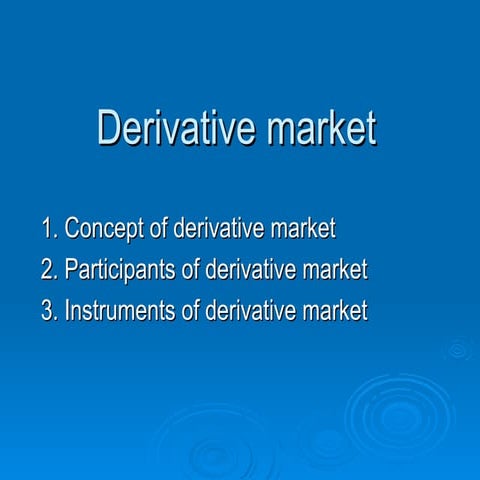 Derivative market

1. Concept of derivative market
2. Participants of derivative market
3. Instruments of derivative market